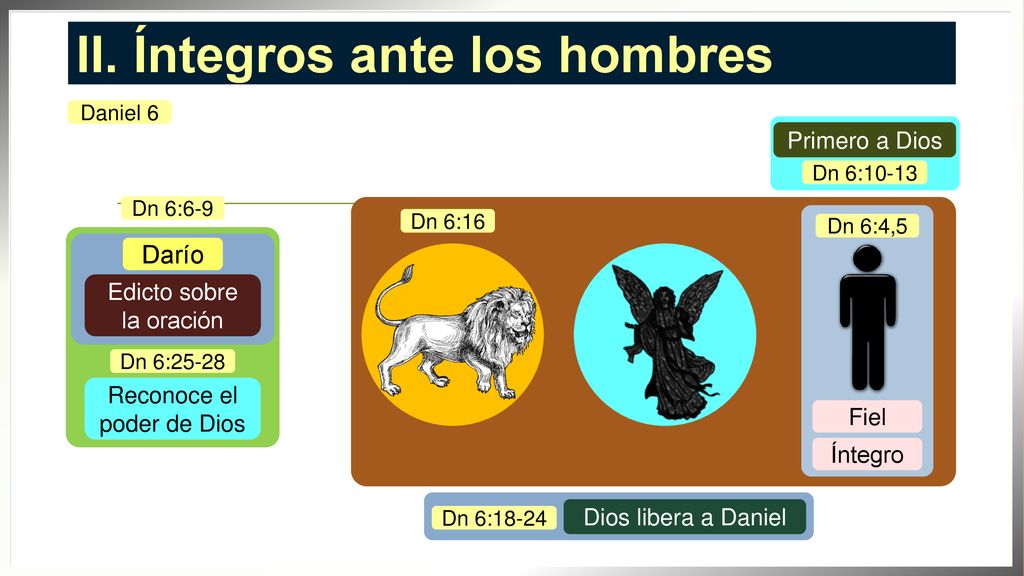 II. Íntegros ante los hombres

Daniel 6

Primero a Dios

Dn 6:10-13

Dn 6:6-9

Darío

Edicto sobre la oración

Dn 6:25-28

Reconoce el poder de Dios

Dn 6:16

Dn 6:4,5

Fiel

Íntegro

Dn 6:18-24

Dios libera a Daniel